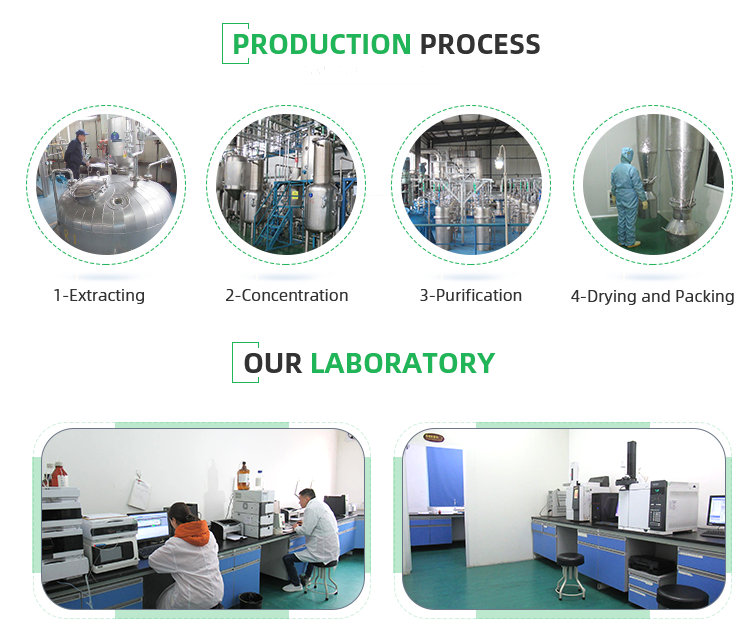 PRODUCTION PROCESS

1-Extracting

2-Concentration

3-Purification

4-Drying and Packing

OUR LABORATORY